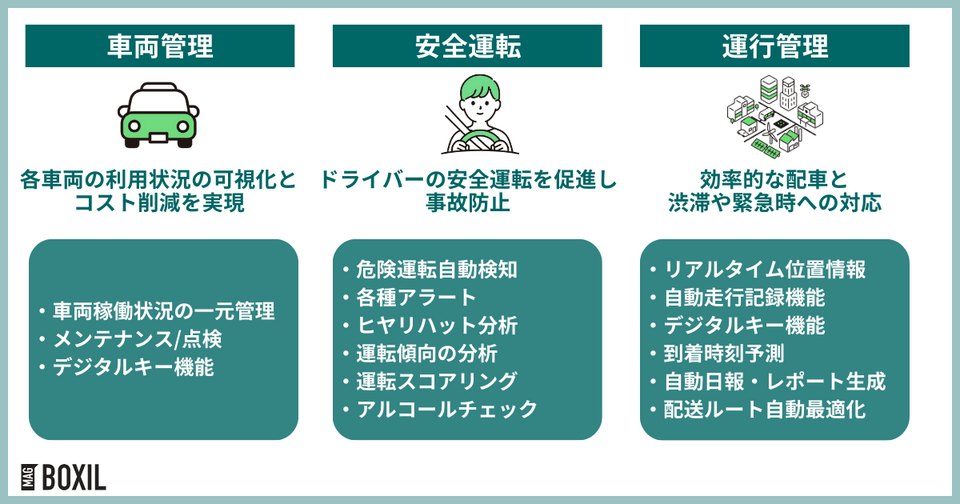 車両管理

各車両の利用状況の可視化とコスト削減を実現

・車両稼働状況の一元管理
・メンテナンス/点検
・デジタルキー機能

安全運転

ドライバーの安全運転を促進し事故防止

・危険運転自動検知
・各種アラート
・ヒヤリハット分析
・運転傾向の分析
・運転スコアリング
・アルコールチェック

運行管理

効率的な配車と渋滞や緊急時への対応

・リアルタイム位置情報
・自動走行記録機能
・デジタルキー機能
・到着時刻予測
・自動日報・レポート生成
・配送ルート自動最適化

MAG BOXIL